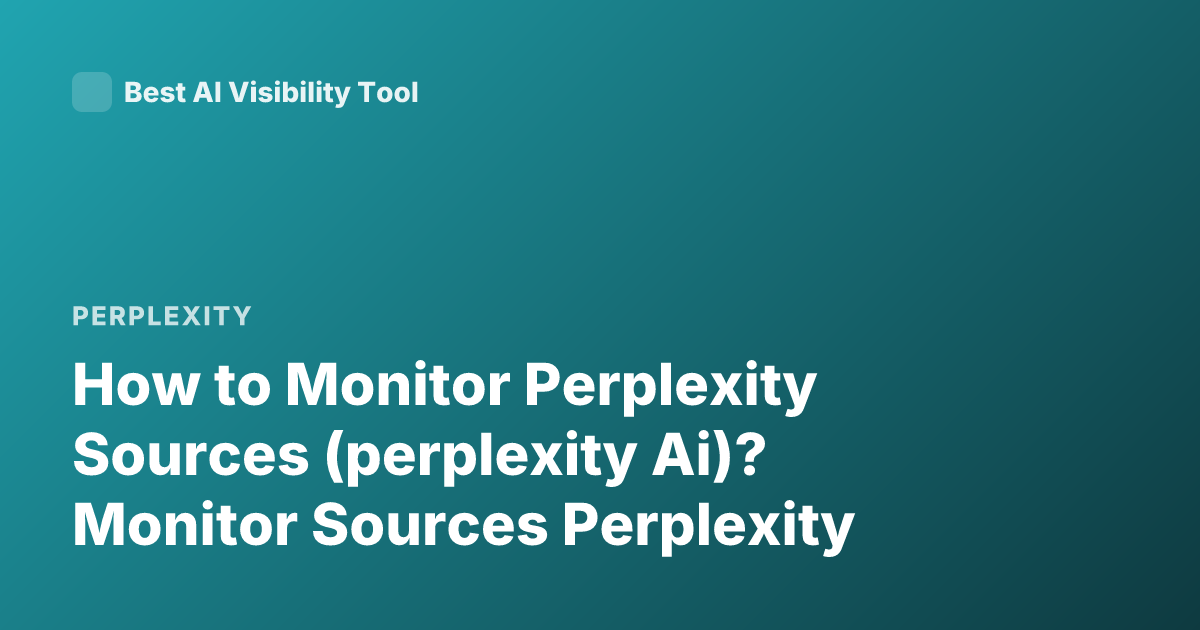 Best AI Visibility Tool

PERPLEXITY

How to Monitor Perplexity Sources (perplexity Ai)? Monitor Sources Perplexity